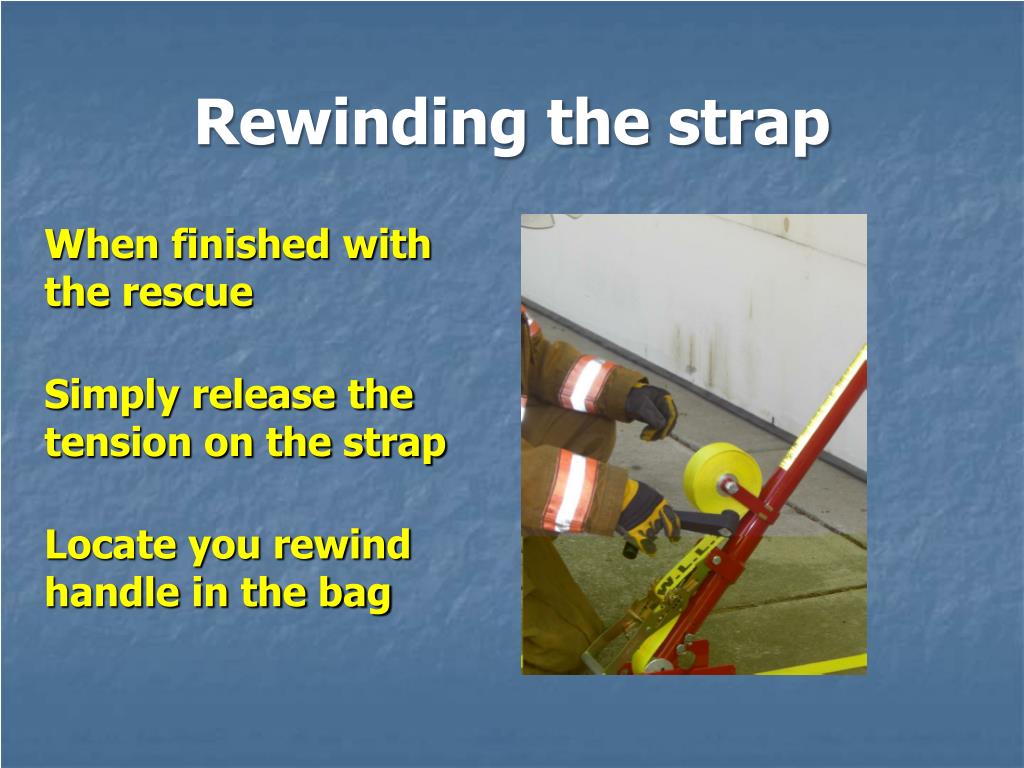 Rewinding the strap

When finished with the rescue

Simply release the tension on the strap

Locate you rewind handle in the bag